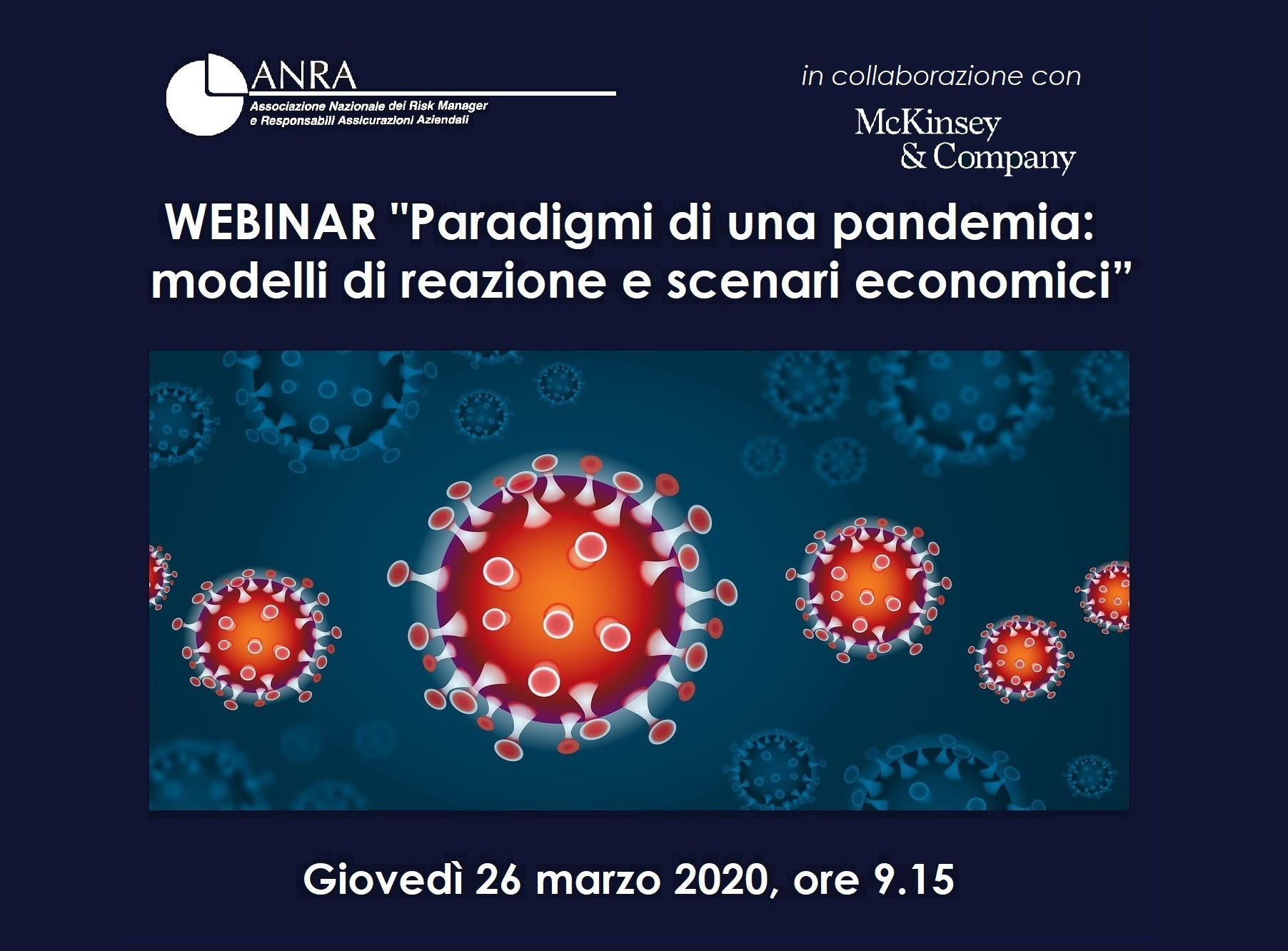 ANRA
Associazione Nazionale dei Risk Manager e Responsabili Assicurazioni Aziendali

in collaborazione con

McKinsey & Company

WEBINAR "Paradigmi di una pandemia: modelli di reazione e scenari economici”

Giovedì 26 marzo 2020, ore 9.15